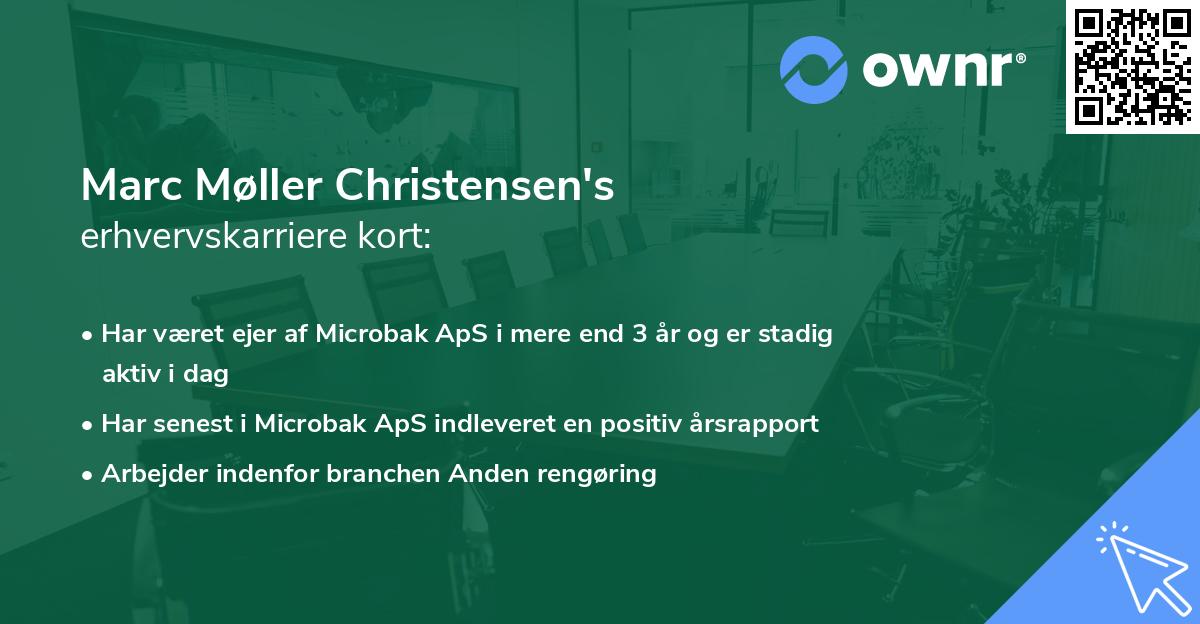 ownr®

Marc Møller Christensen's
erhvervskarriere kort:

• Har været ejer af Microbak ApS i mere end 3 år og er stadig aktiv i dag
• Har senest i Microbak ApS indleveret en positiv årsrapport
• Arbejder indenfor branchen Anden rengøring